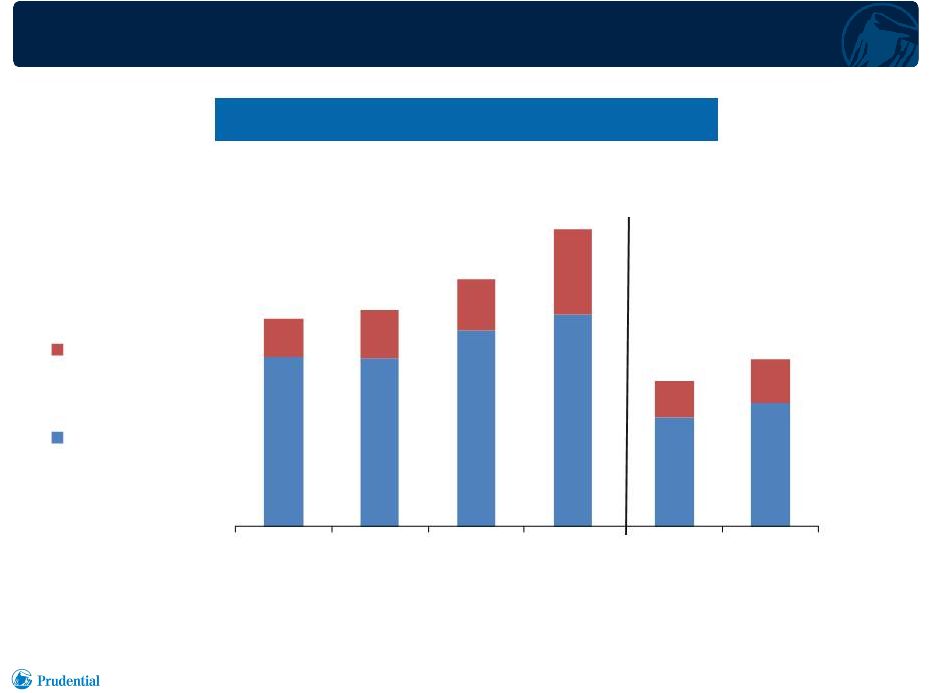 Prudential